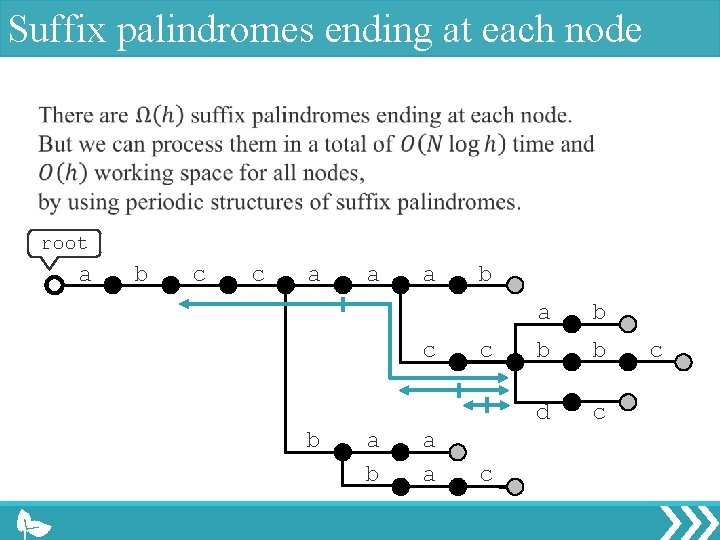 Suffix palindromes ending at each node

There are $\Omega(h)$ suffix palindromes ending at each node.
But we can process them in a total of $O(N \log h)$ time and $O(h)$ working space for all nodes,
by using periodic structures of suffix palindromes.

root

a b c c a a a b

a b

c c b b c

d c

b a a

b a c